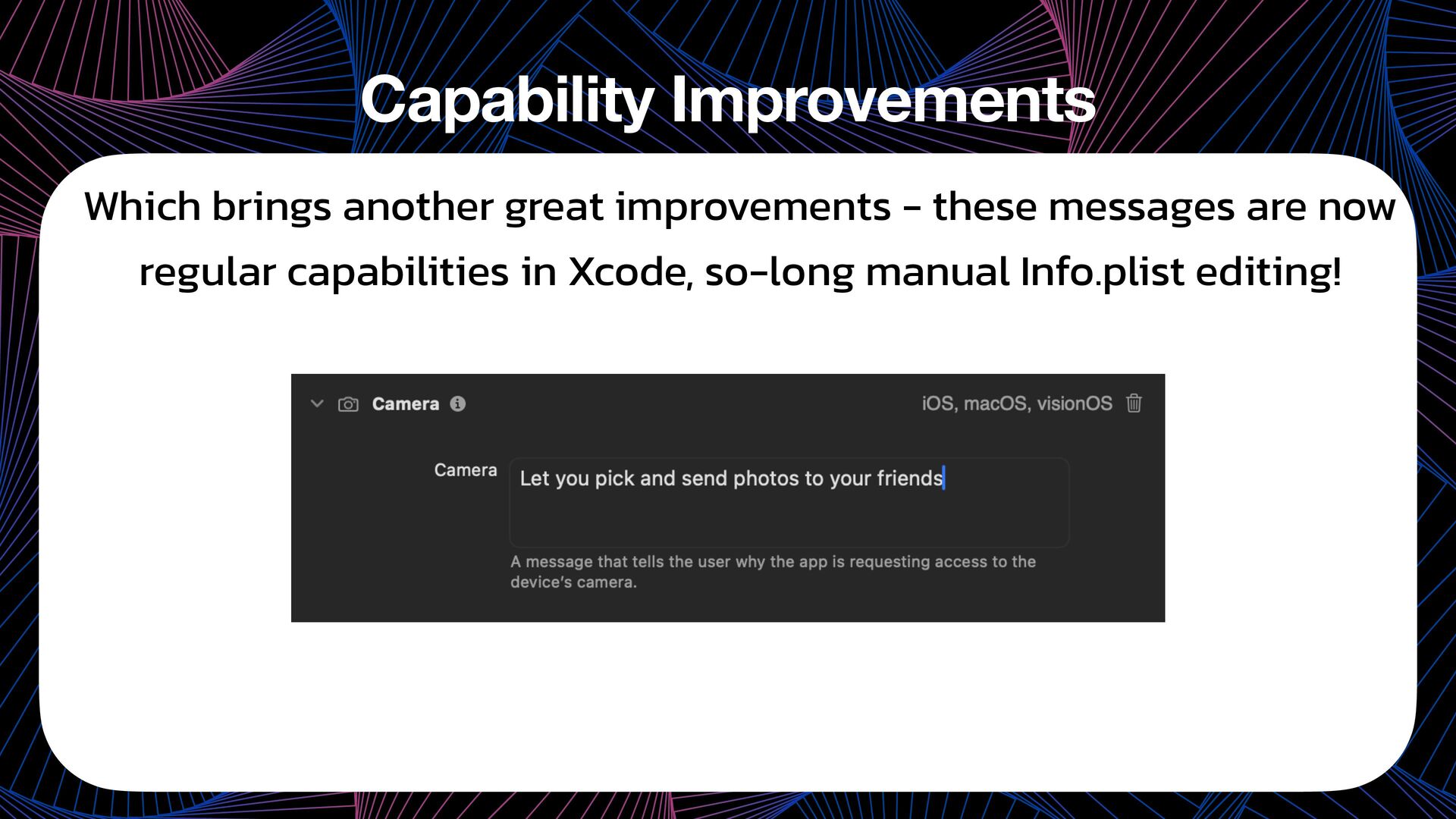 Capability Improvements

Which brings another great improvements - these messages are now regular capabilities in Xcode, so-long manual Info.plist editing!

Camera

iOS, macOS, visionOS

Camera

Let you pick and send photos to your friends

A message that tells the user why the app is requesting access to the device's camera.